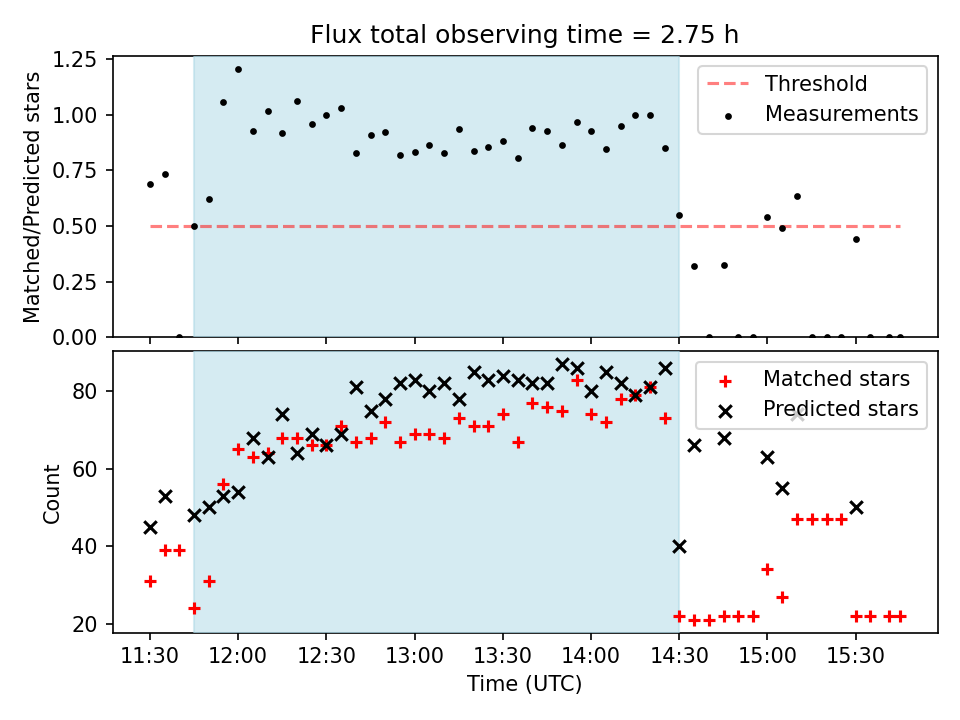 Flux total observing time = 2.75 h

Matched/Predicted stars

1.25
1.00
0.75
0.50
0.25
0.00

Threshold
Measurements

Count

80
60
40
20

Matched stars
Predicted stars

11:30 12:00 12:30 13:00 13:30 14:00 14:30 15:00 15:30

Time (UTC)